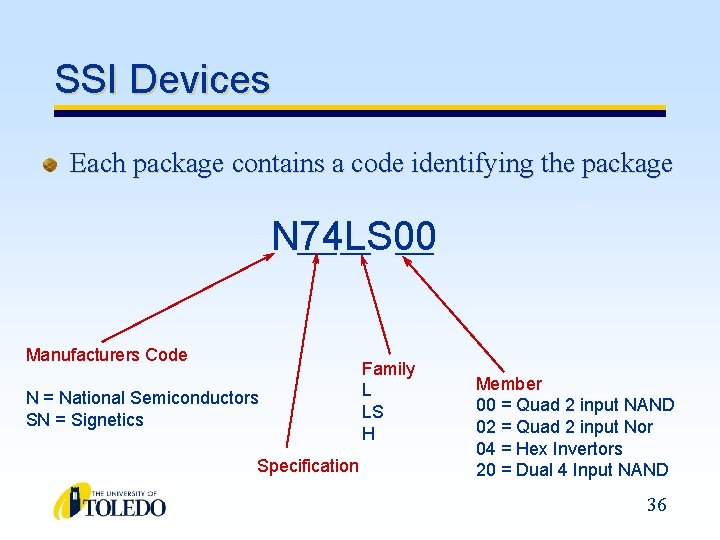 SSI Devices

Each package contains a code identifying the package

N74LS00

Manufacturers Code

N = National Semiconductors
SN = Signetics

Specification

Family
L
LS
H

Member
00 = Quad 2 input NAND
02 = Quad 2 input Nor
04 = Hex Invertors
20 = Dual 4 Input NAND

THE UNIVERSITY OF TOLEDO

36